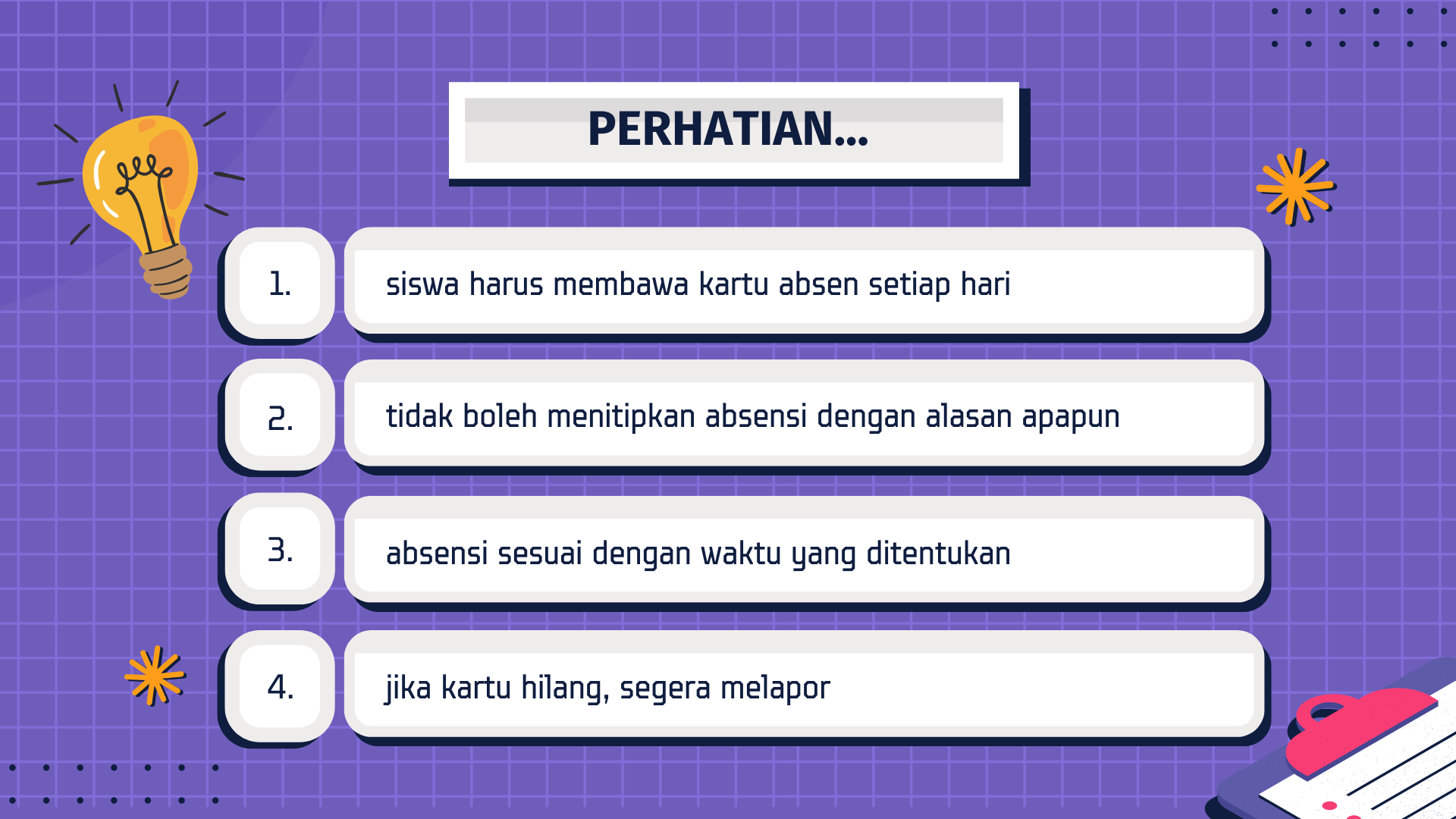 PERHATIAN...

1.

siswa harus membawa kartu absen setiap hari

2.

tidak boleh menitipkan absensi dengan alasan apapun

3.

absensi sesuai dengan waktu yang ditentukan

4.

jika kartu hilang, segera melapor